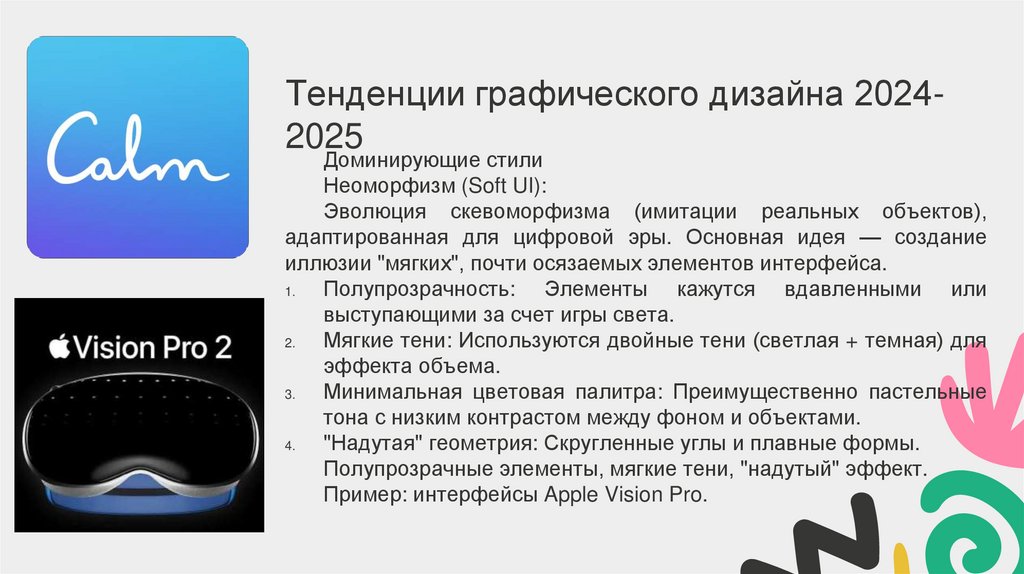 Calm

Vision Pro 2

Тенденции графического дизайна 2024-2025

Доминирующие стили

Неоморфизм (Soft UI):

Эволюция скевоморфизма (имитации реальных объектов), адаптированная для цифровой эры. Основная идея — создание иллюзии "мягких", почти осязаемых элементов интерфейса.

1. Полупрозрачность: Элементы кажутся вдавленными или выступающими за счет игры света.
2. Мягкие тени: Используются двойные тени (светлая + темная) для эффекта объема.
3. Минимальная цветовая палитра: Преимущественно пастельные тона с низким контрастом между фоном и объектами.
4. "Надутая" геометрия: Скругленные углы и плавные формы.

Полупрозрачные элементы, мягкие тени, "надутый" эффект.

Пример: интерфейсы Apple Vision Pro.